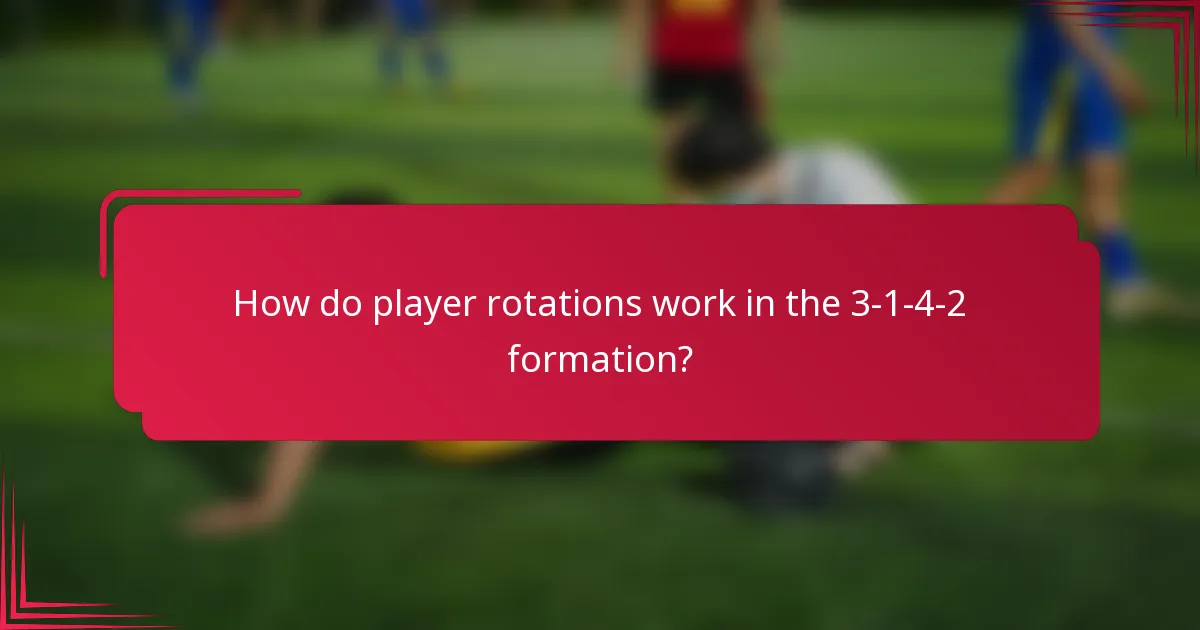 How do player rotations work in the 3-1-4-2 formation?